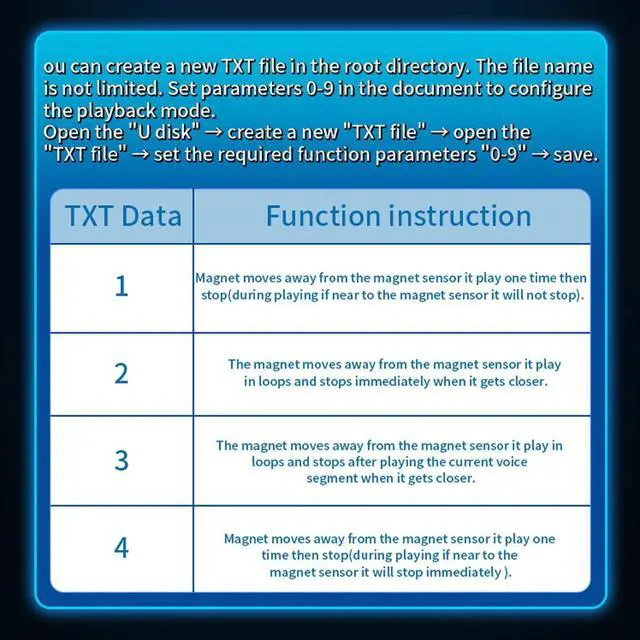 ou can create a new TXT file in the root directory. The file name is not limited. Set parameters 0-9 in the document to configure the playback mode.
Open the "U disk" → create a new "TXT file" → open the "TXT file" → set the required function parameters "0-9" → save.

| TXT Data | Function instruction |
|---|---|
| 1 | Magnet moves away from the magnet sensor it play one time then stop(during playing if near to the magnet sensor it will not stop). |
| 2 | The magnet moves away from the magnet sensor it play in loops and stops immediately when it gets closer. |
| 3 | The magnet moves away from the magnet sensor it play in loops and stops after playing the current voice segment when it gets closer. |
| 4 | Magnet moves away from the magnet sensor it play one time then stop(during playing if near to the magnet sensor it will stop immediately ). |